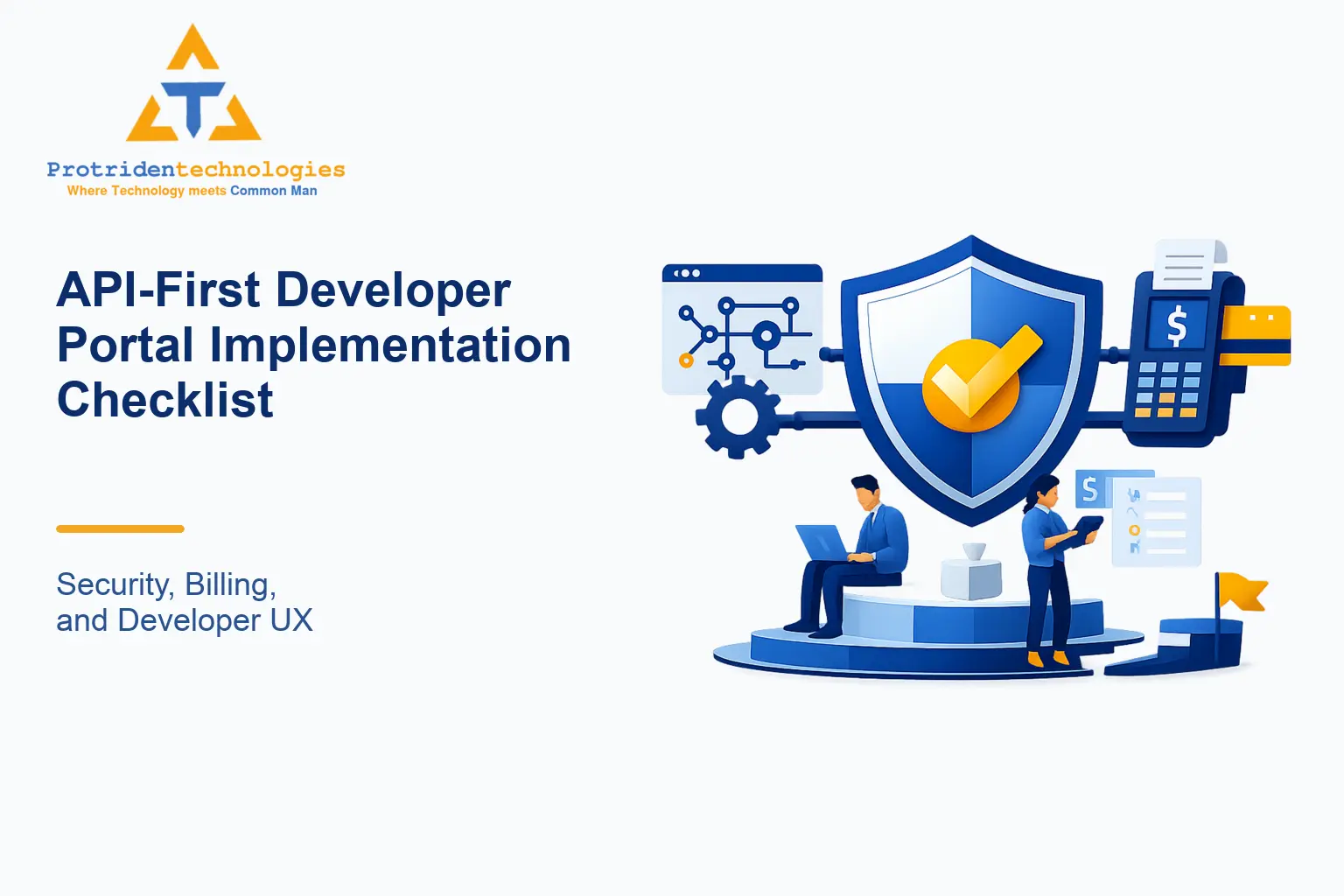 Protridentechnologies
Where Technology meets Common Man

API-First Developer Portal Implementation Checklist

Security, Billing, and Developer UX

$

S